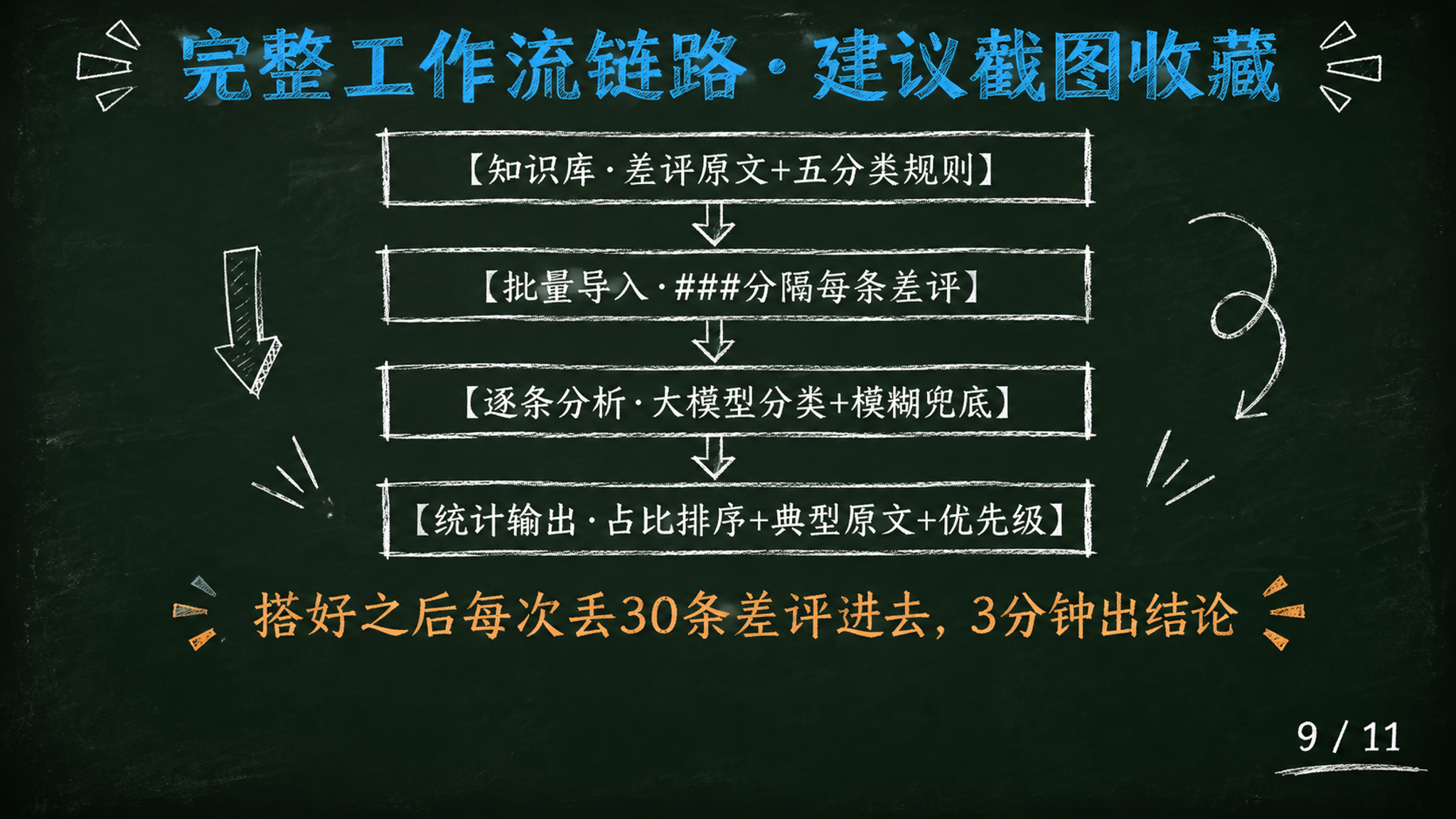 完整工作流链路·建议截图收藏

【知识库·差评原文+五分类规则】

【批量导入·###分隔每条差评】

【逐条分析·大模型分类+模糊兜底】

【统计输出·占比排序+典型原文+优先级】

搭好之后每次丢30条差评进去，3分钟出结论

9 / 11